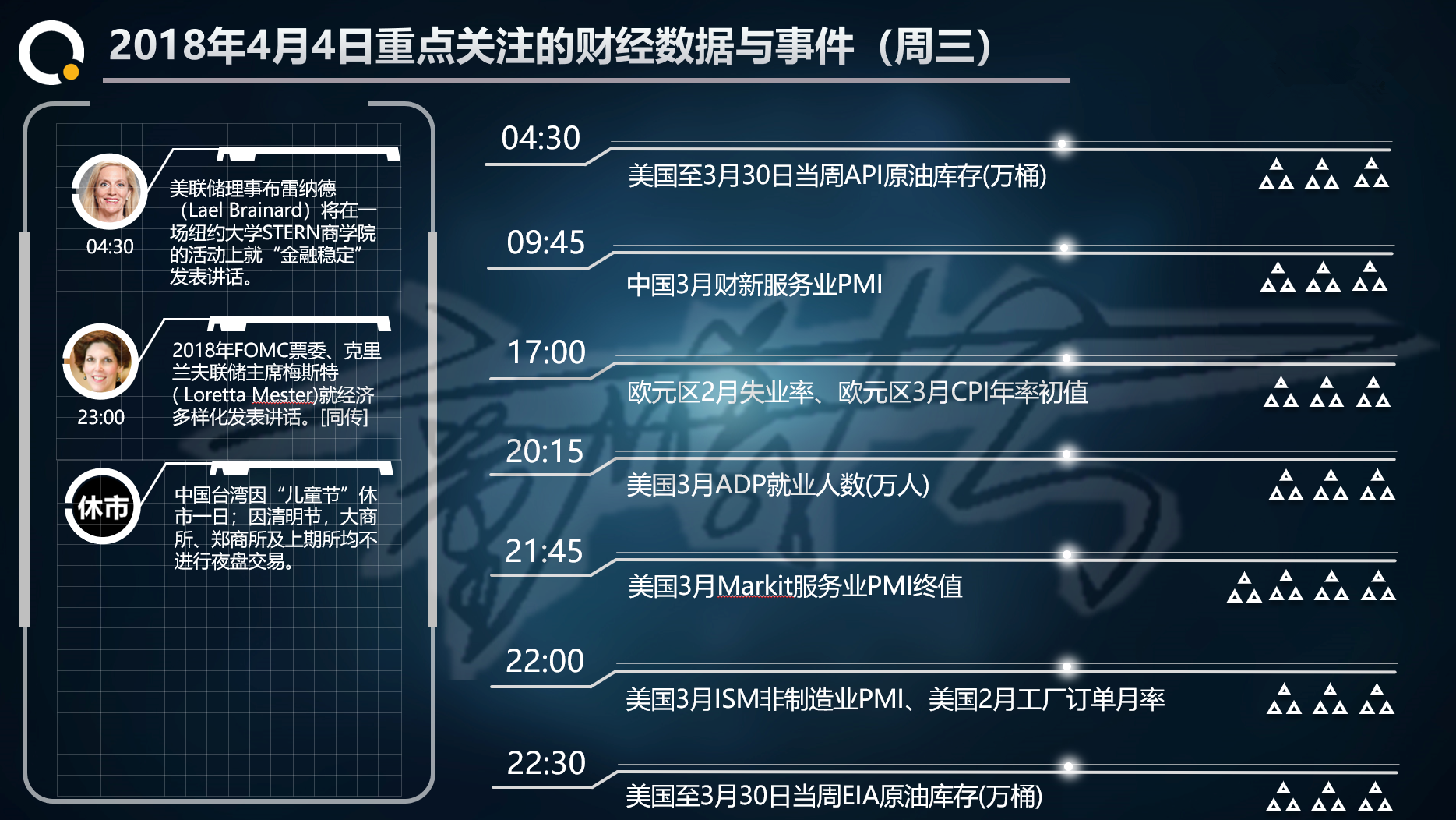 2018年4月4日重点关注的财经数据与事件（周三）

04:30
美联储理事布雷纳德（Lael Brainard）将在一场纽约大学STERN商学院的活动上就“金融稳定”发表讲话。

23:00
2018年FOMC票委、克里兰夫联储主席梅斯特( Loretta Mester)就经济多样化发表讲话。[同传]

休市
中国台湾因“儿童节”休市一日；因清明节，大商所、郑商所及上期所均不进行夜盘交易。

04:30
美国至3月30日当周API原油库存(万桶)

09:45
中国3月财新服务业PMI

17:00
欧元区2月失业率、欧元区3月CPI年率初值

20:15
美国3月ADP就业人数(万人)

21:45
美国3月Markit服务业PMI终值

22:00
美国3月ISM非制造业PMI、美国2月工厂订单月率

22:30
美国至3月30日当周EIA原油库存(万桶)